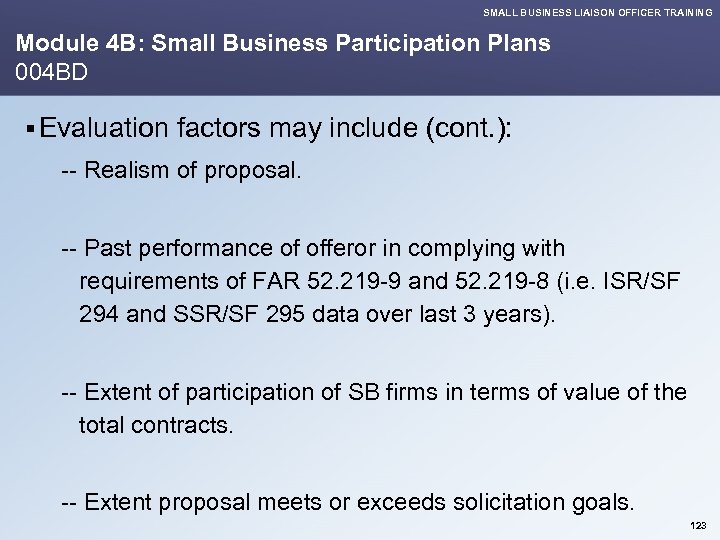 SMALL BUSINESS LIAISON OFFICER TRAINING

Module 4B: Small Business Participation Plans
004BD

▪ Evaluation factors may include (cont.):

-- Realism of proposal.

-- Past performance of offeror in complying with requirements of FAR 52.219-9 and 52.219-8 (i.e. ISR/SF 294 and SSR/SF 295 data over last 3 years).

-- Extent of participation of SB firms in terms of value of the total contracts.

-- Extent proposal meets or exceeds solicitation goals.

123